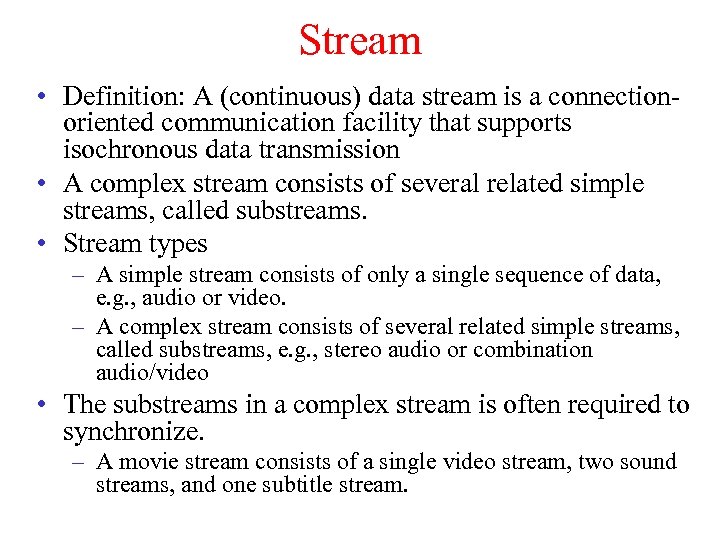 Stream

• Definition: A (continuous) data stream is a connection-oriented communication facility that supports isochronous data transmission

• A complex stream consists of several related simple streams, called substreams.

• Stream types

– A simple stream consists of only a single sequence of data, e.g., audio or video.

– A complex stream consists of several related simple streams, called substreams, e.g., stereo audio or combination audio/video

• The substreams in a complex stream is often required to synchronize.

– A movie stream consists of a single video stream, two sound streams, and one subtitle stream.